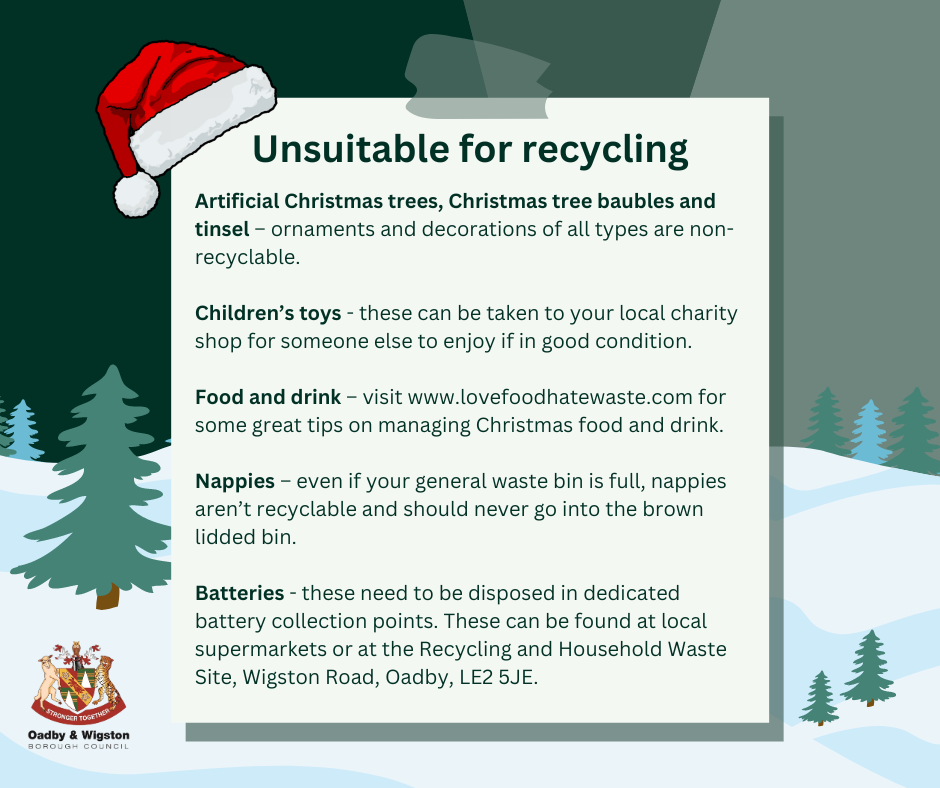 Unsuitable for recycling

Artificial Christmas trees, Christmas tree baubles and tinsel – ornaments and decorations of all types are non-recyclable.

Children's toys - these can be taken to your local charity shop for someone else to enjoy if in good condition.

Food and drink – visit www.lovefoodhatewaste.com for some great tips on managing Christmas food and drink.

Nappies – even if your general waste bin is full, nappies aren't recyclable and should never go into the brown lidded bin.

Batteries - these need to be disposed in dedicated battery collection points. These can be found at local supermarkets or at the Recycling and Household Waste Site, Wigston Road, Oadby, LE2 5JE.

STRONGER TOGETHER
Oadby & Wigston
BOROUGH COUNCIL